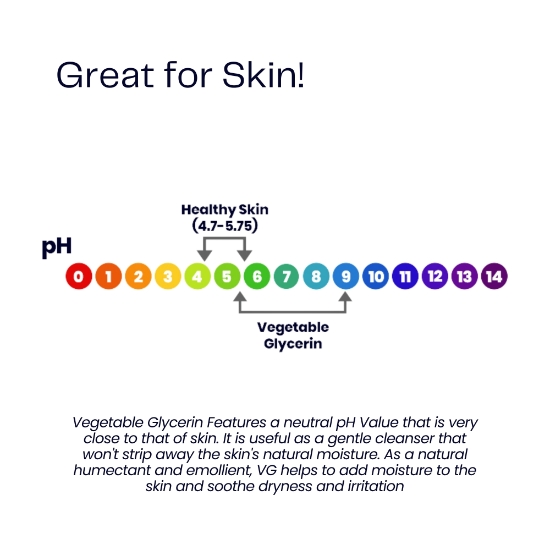 Great for Skin!

Healthy Skin
(4.7-5.75)

pH

0 1 2 3 4 5 6 7 8 9 10 11 12 13 14

Vegetable
Glycerin

Vegetable Glycerin Features a neutral pH Value that is very close to that of skin. It is useful as a gentle cleanser that won't strip away the skin's natural moisture. As a natural humectant and emollient, VG helps to add moisture to the skin and soothe dryness and irritation